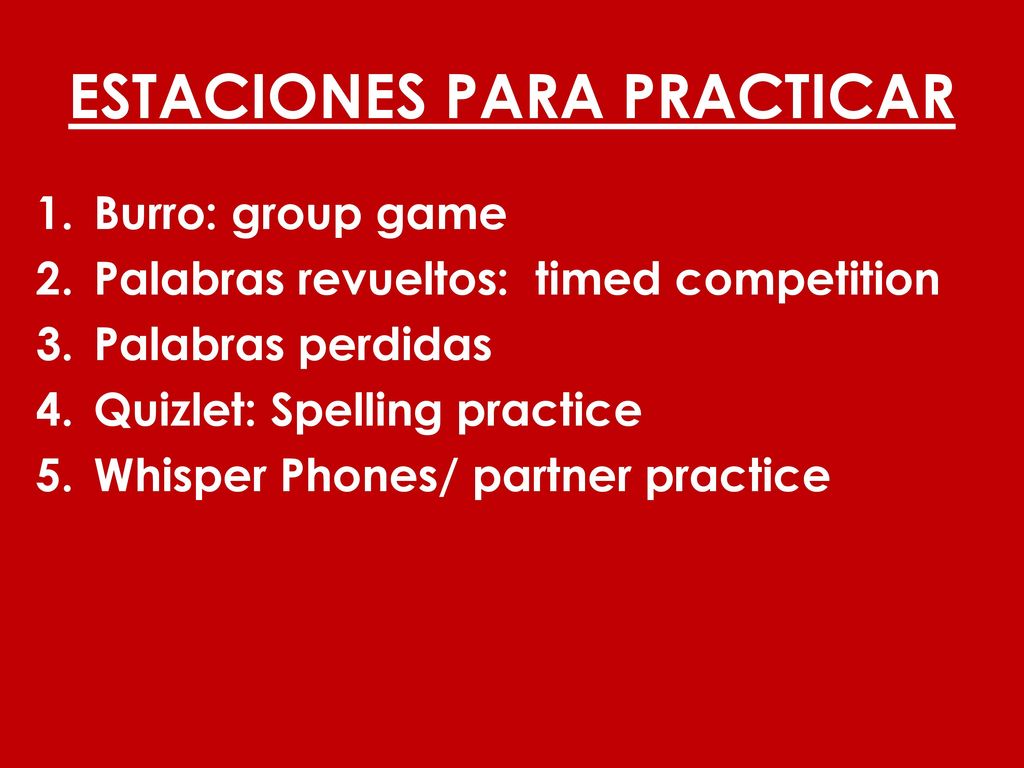 ESTACIONES PARA PRACTICAR

1. Burro: group game
2. Palabras revueltos: timed competition
3. Palabras perdidas
4. Quizlet: Spelling practice
5. Whisper Phones/ partner practice